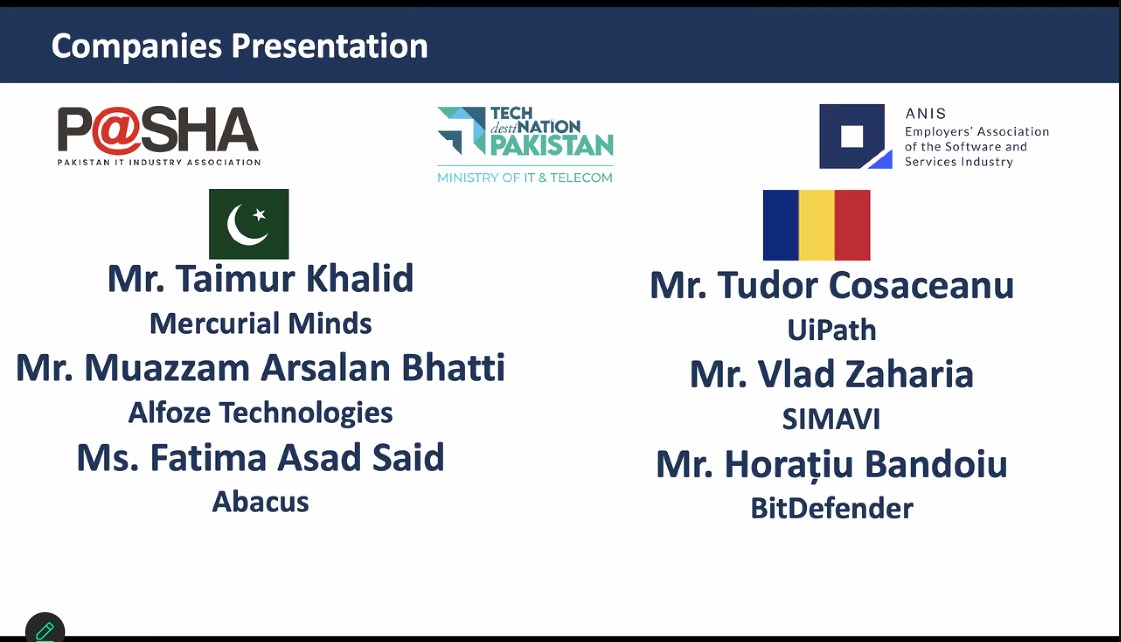 Companies Presentation

P@SHA
PAKISTAN IT INDUSTRY ASSOCIATION

TECH destiNATION PAKISTAN
MINISTRY OF IT & TELECOM

ANIS
Employers' Association of the Software and Services Industry

Mr. Taimur Khalid
Mercurial Minds
Mr. Muazzam Arsalan Bhatti
Alfoze Technologies
Ms. Fatima Asad Said
Abacus

Mr. Tudor Cosaceanu
UiPath
Mr. Vlad Zaharia
SIMAVI
Mr. Horațiu Bandoiu
BitDefender